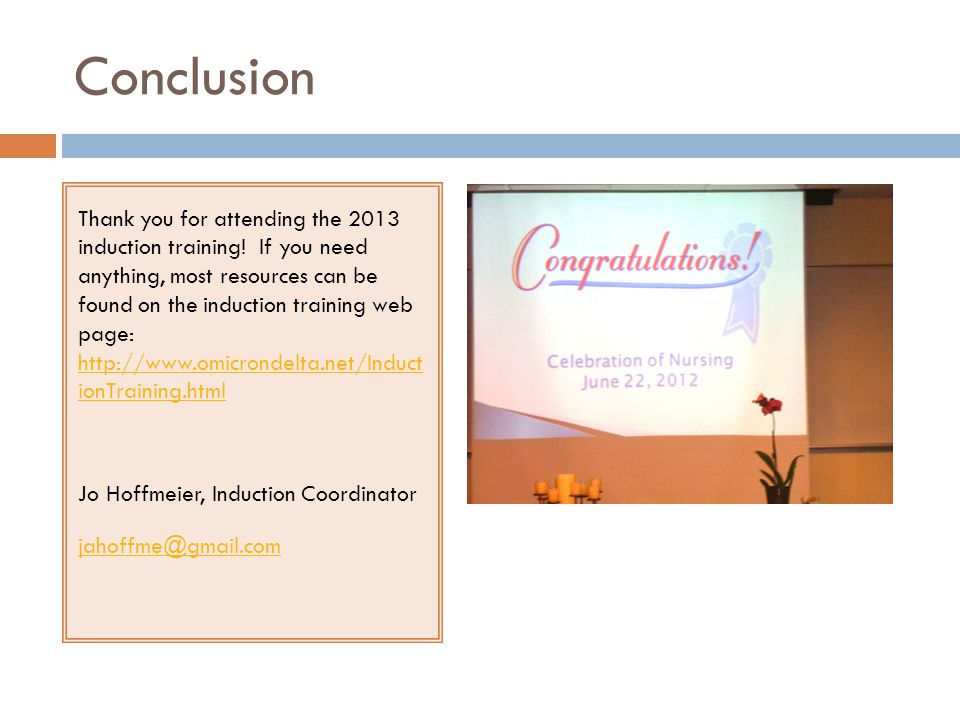 Conclusion

Thank you for attending the 2013 induction training! If you need anything, most resources can be found on the induction training web page: http://www.omicrondelta.net/InductionTraining.html

Jo Hoffmeier, Induction Coordinator

jahoffme@gmail.com

Congratulations!

Celebration of Nursing
June 22, 2012